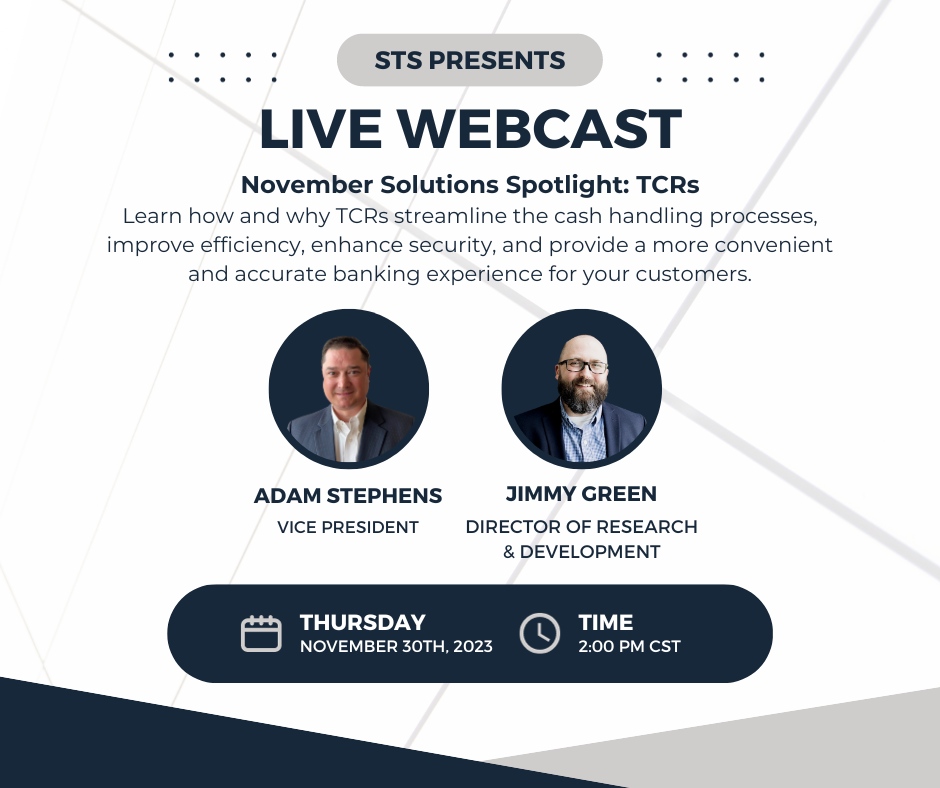 STS PRESENTS

LIVE WEBCAST

November Solutions Spotlight: TCRs

Learn how and why TCRs streamline the cash handling processes, improve efficiency, enhance security, and provide a more convenient and accurate banking experience for your customers.

ADAM STEPHENS
VICE PRESIDENT

JIMMY GREEN
DIRECTOR OF RESEARCH & DEVELOPMENT

THURSDAY
NOVEMBER 30TH, 2023

TIME
2:00 PM CST